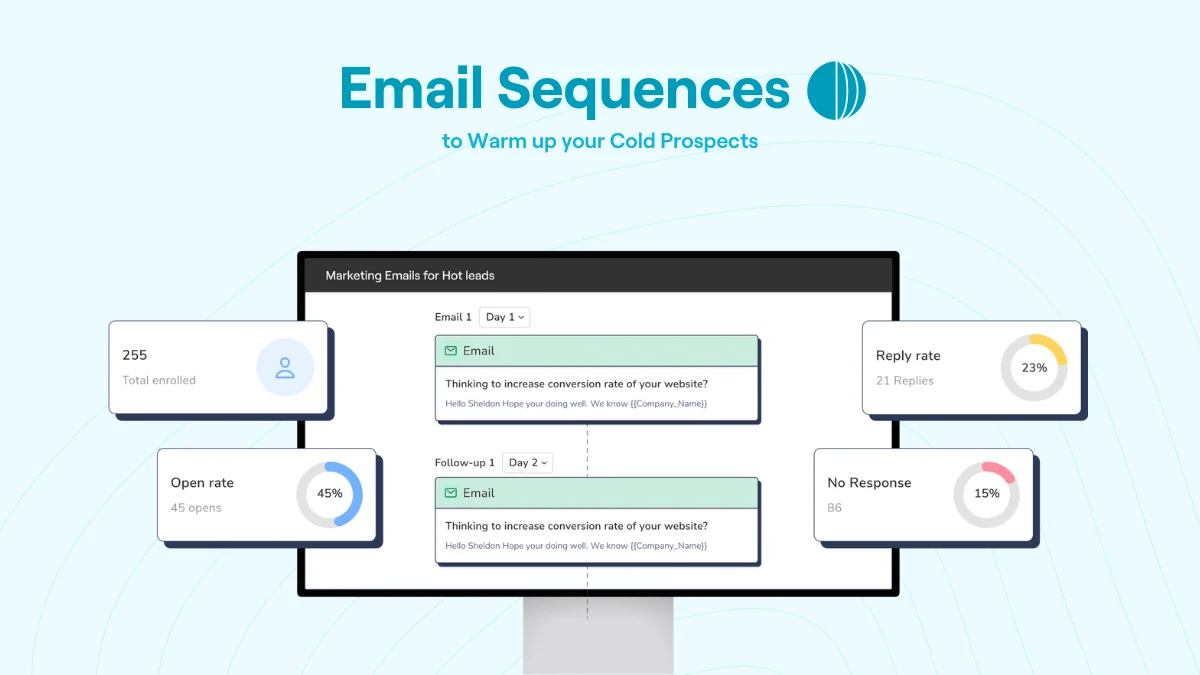 Email Sequences

to Warm up your Cold Prospects

Marketing Emails for Hot leads

255
Total enrolled

Open rate
45 opens
45%

Email 1 Day 1

Email

Thinking to increase conversion rate of your website?

Hello Sheldon Hope your doing well. We know {{Company_Name}}

Follow-up 1 Day 2

Email

Thinking to increase conversion rate of your website?

Hello Sheldon Hope your doing well. We know {{Company_Name}}

Reply rate
21 Replies
23%

No Response
86
15%